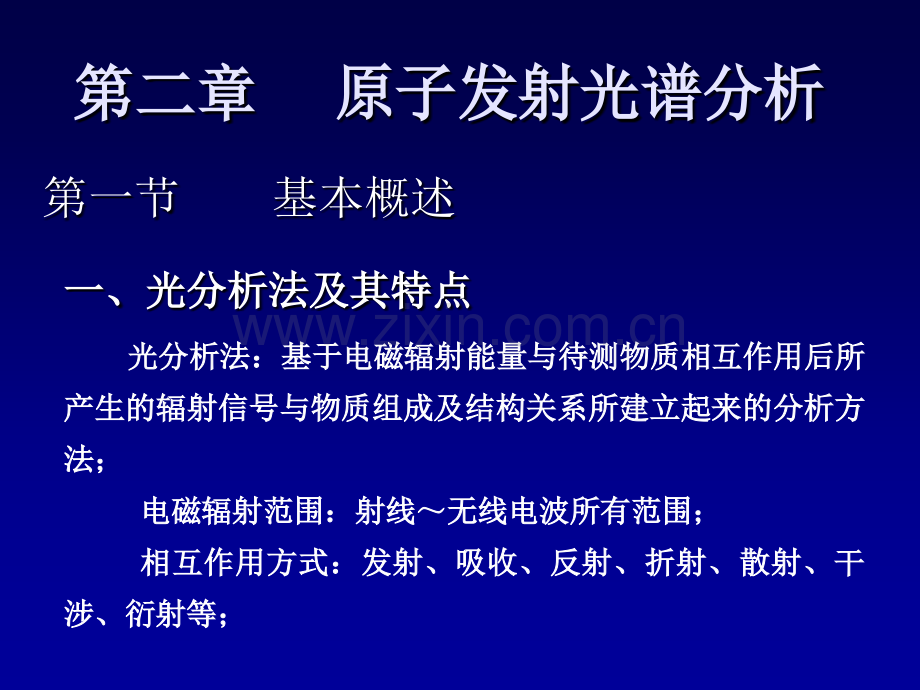 第二章　原子发射光谱分析

第一节　基本概述

一、光分析法及其特点

www.zixin.com.cn

光分析法：基于电磁辐射能量与待测物质相互作用后所产生的辐射信号与物质组成及结构关系所建立起来的分析方法；

电磁辐射范围：射线～无线电波所有范围；

相互作用方式：发射、吸收、反射、折射、散射、干涉、衍射等；